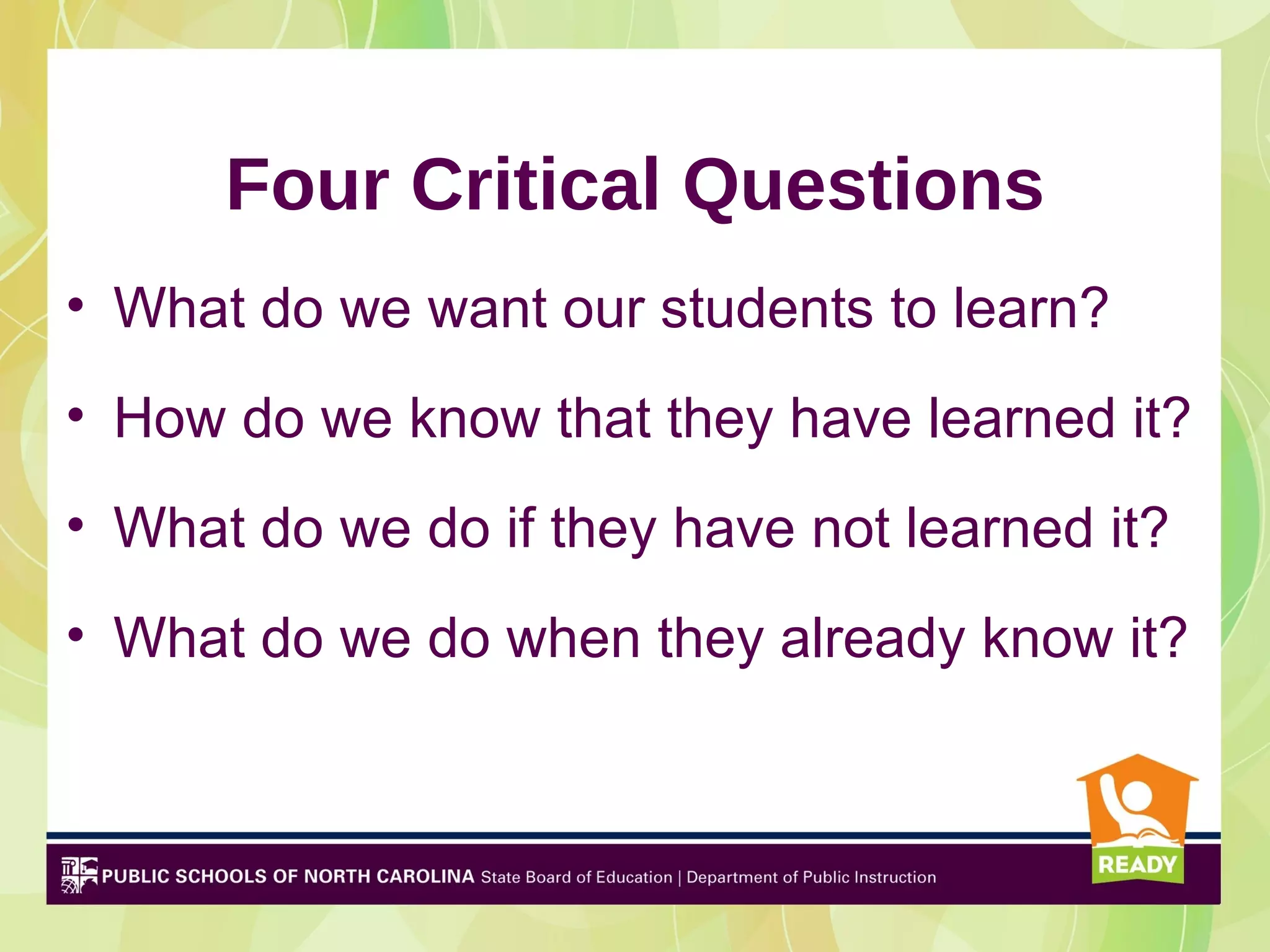 Four Critical Questions

• What do we want our students to learn?

• How do we know that they have learned it?

• What do we do if they have not learned it?

• What do we do when they already know it?

PUBLIC SCHOOLS OF NORTH CAROLINA State Board of Education | Department of Public Instruction

READY